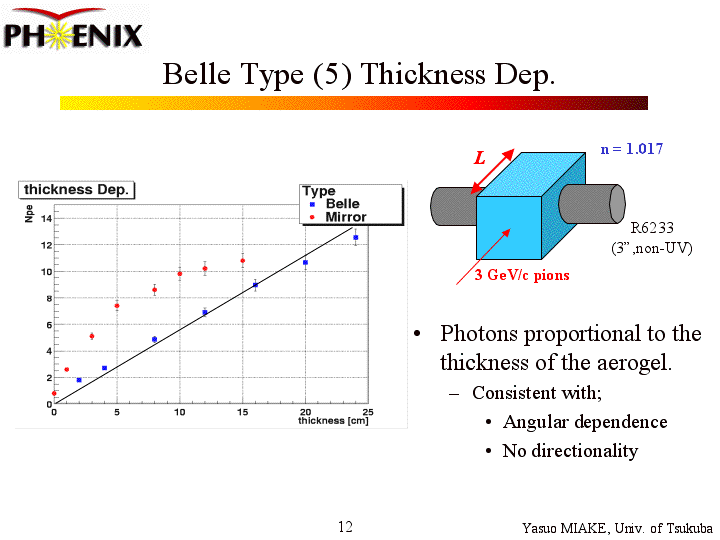 PHENIX

Belle Type (5) Thickness Dep.

thickness Dep.

Type
Belle
Mirror

Npe

14
12
10
8
6
4
2
0

0 5 10 15 20 25
thickness [cm]

L

n = 1.017

R6233
(3",non-UV)

3 GeV/c pions

• Photons proportional to the thickness of the aerogel.
– Consistent with;
• Angular dependence
• No directionality

12

Yasuo MIAKE, Univ. of Tsukuba